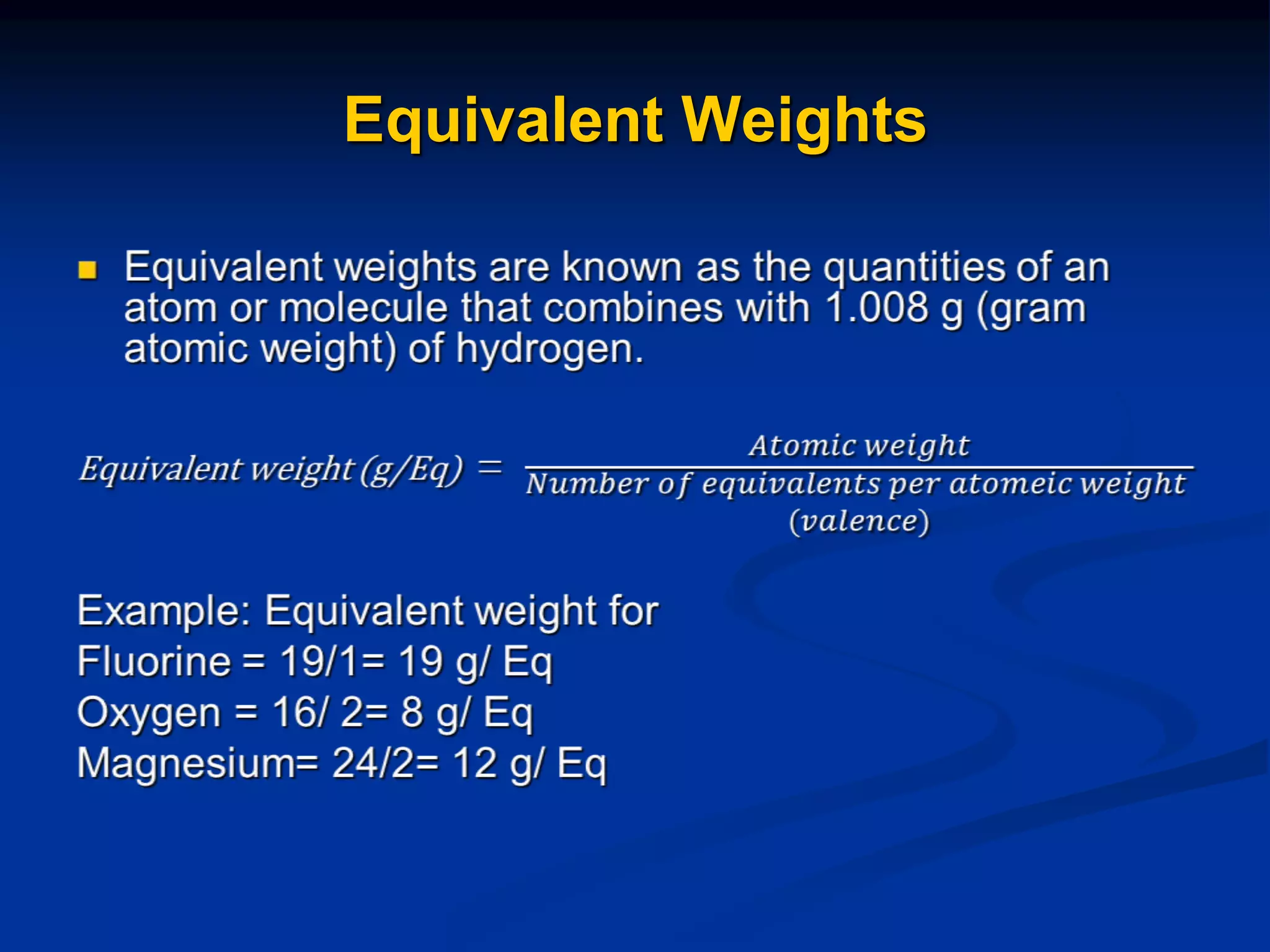 Equivalent Weights

Equivalent weights are known as the quantities of an atom or molecule that combines with 1.008 g (gram atomic weight) of hydrogen.

$Equivalent\ weight\ (g/Eq) = \frac{Atomic\ weight}{Number\ of\ equivalents\ per\ atomeic\ weight\ (valence)}$

Example: Equivalent weight for
Fluorine = 19/1= 19 g/ Eq
Oxygen = 16/ 2= 8 g/ Eq
Magnesium= 24/2= 12 g/ Eq